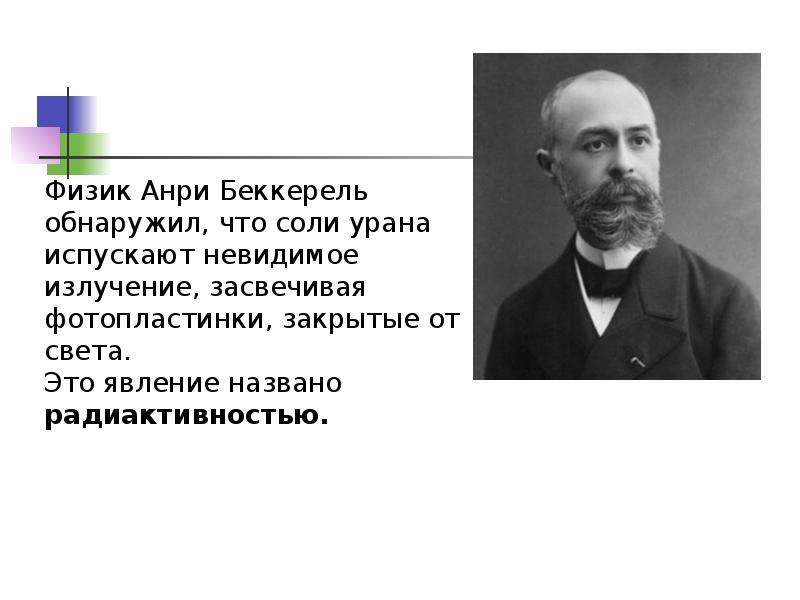 Физик Анри Беккерель обнаружил, что соли урана испускают невидимое излучение, засвечивая фотопластинки, закрытые от света.
Это явление названо **радиактивностью.**